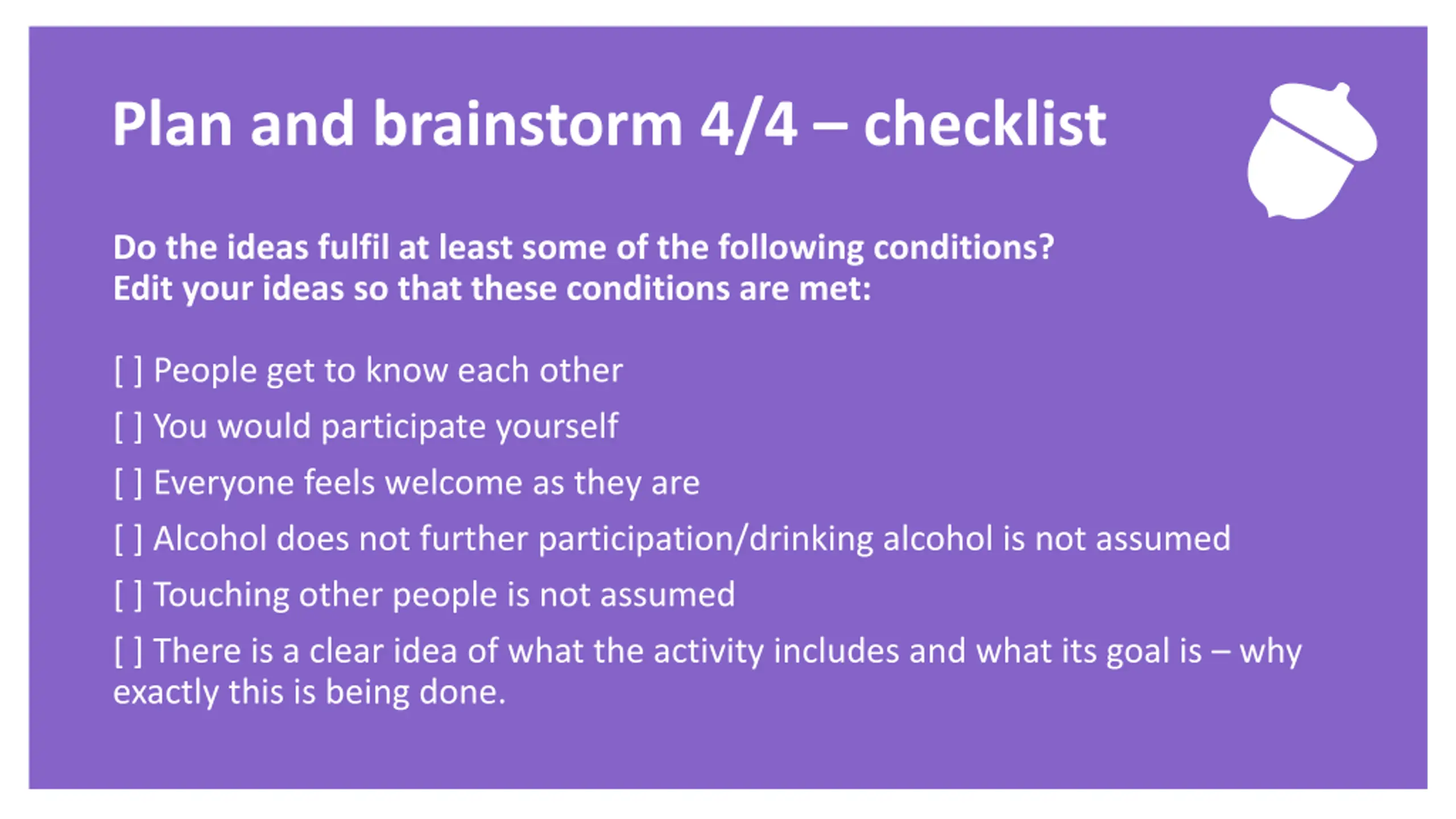 Plan and brainstorm 4/4 – checklist

Do the ideas fulfil at least some of the following conditions?
Edit your ideas so that these conditions are met:

[ ] People get to know each other

[ ] You would participate yourself

[ ] Everyone feels welcome as they are

[ ] Alcohol does not further participation/drinking alcohol is not assumed

[ ] Touching other people is not assumed

[ ] There is a clear idea of what the activity includes and what its goal is – why exactly this is being done.